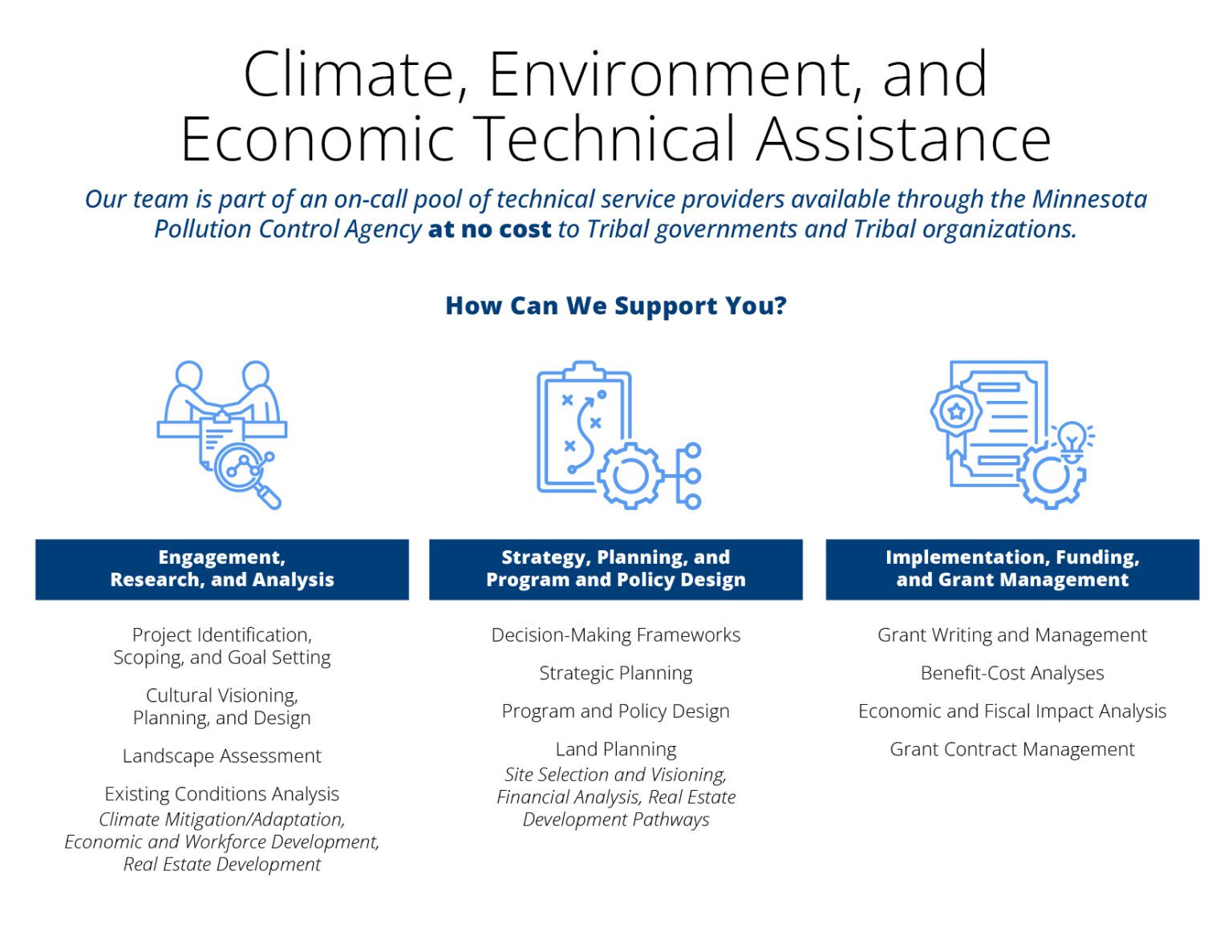 Climate, Environment, and Economic Technical Assistance

Our team is part of an on-call pool of technical service providers available through the Minnesota Pollution Control Agency at no cost to Tribal governments and Tribal organizations.

How Can We Support You?

Engagement, Research, and Analysis

Project Identification, Scoping, and Goal Setting

Cultural Visioning, Planning, and Design

Landscape Assessment

Existing Conditions Analysis
Climate Mitigation/Adaptation, Economic and Workforce Development, Real Estate Development

Strategy, Planning, and Program and Policy Design

Decision-Making Frameworks

Strategic Planning

Program and Policy Design

Land Planning
Site Selection and Visioning, Financial Analysis, Real Estate Development Pathways

Implementation, Funding, and Grant Management

Grant Writing and Management

Benefit-Cost Analyses

Economic and Fiscal Impact Analysis

Grant Contract Management